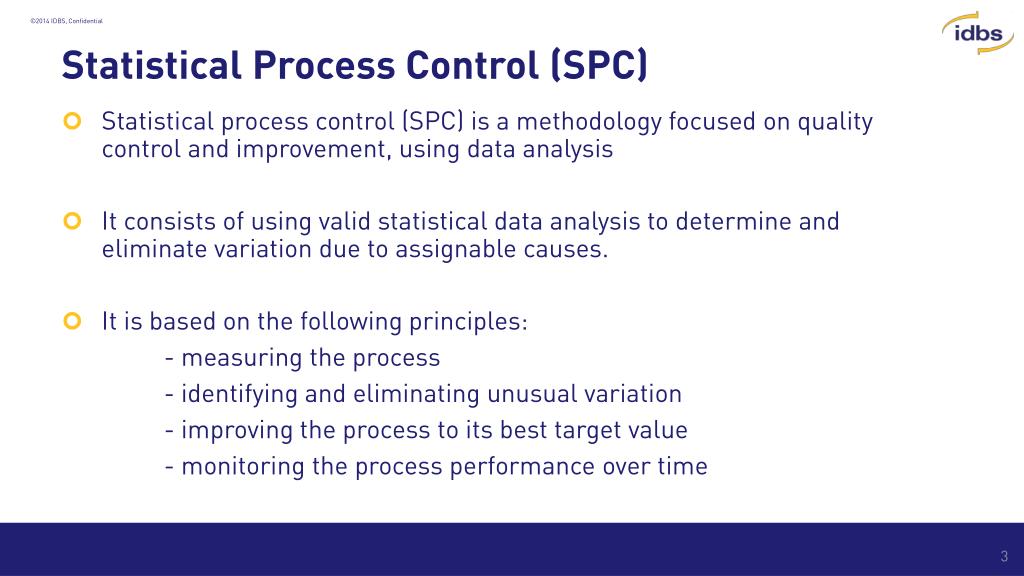 ©2014 IDBS, Confidential

idbs

Statistical Process Control (SPC)

Statistical process control (SPC) is a methodology focused on quality control and improvement, using data analysis

It consists of using valid statistical data analysis to determine and eliminate variation due to assignable causes.

It is based on the following principles:
- measuring the process
- identifying and eliminating unusual variation
- improving the process to its best target value
- monitoring the process performance over time

3